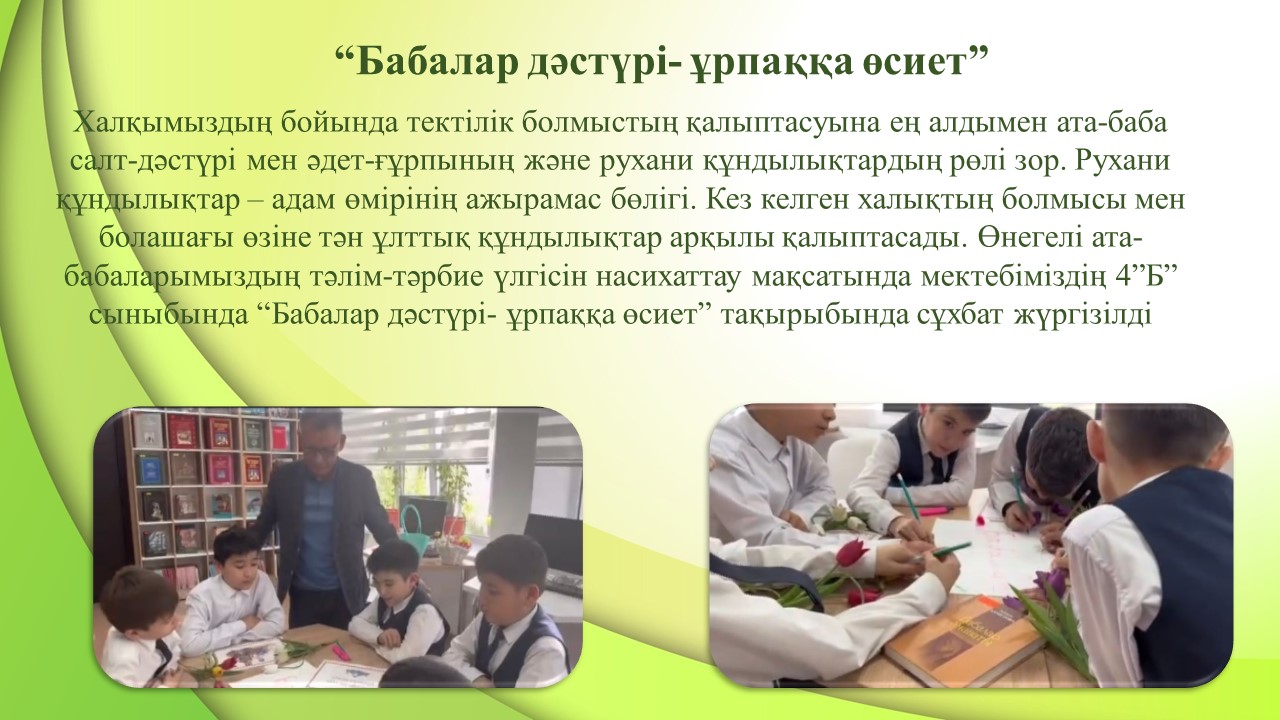 “Бабалар дәстүрі- ұрпаққа өсиет”

Халқымыздың бойында тектілік болмыстың қалыптасуына ең алдымен ата-баба салт-дәстүрі мен әдет-ғұрпының және рухани құндылықтардың рөлі зор. Рухани құндылықтар – адам өмірінің ажырамас бөлігі. Кез келген халықтың болмысы мен болашағы өзіне тән ұлттық құндылықтар арқылы қалыптасады. Өнегелі ата-бабаларымыздың тәлім-тәрбие үлгісін насихаттау мақсатында мектебіміздің 4”Б” сыныбында “Бабалар дәстүрі- ұрпаққа өсиет” тақырыбында сұхбат жүргізілді